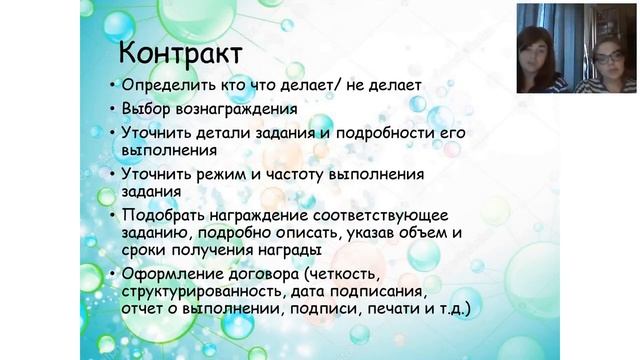 Контракт

• Определить кто что делает/ не делает
• Выбор вознаграждения
• Уточнить детали задания и подробности его выполнения
• Уточнить режим и частоту выполнения задания
• Подобрать награждение соответствующее заданию, подробно описать, указав объем и сроки получения награды
• Оформление договора (четкость, структурированность, дата подписания, отчет о выполнении, подписи, печати и т.д.)